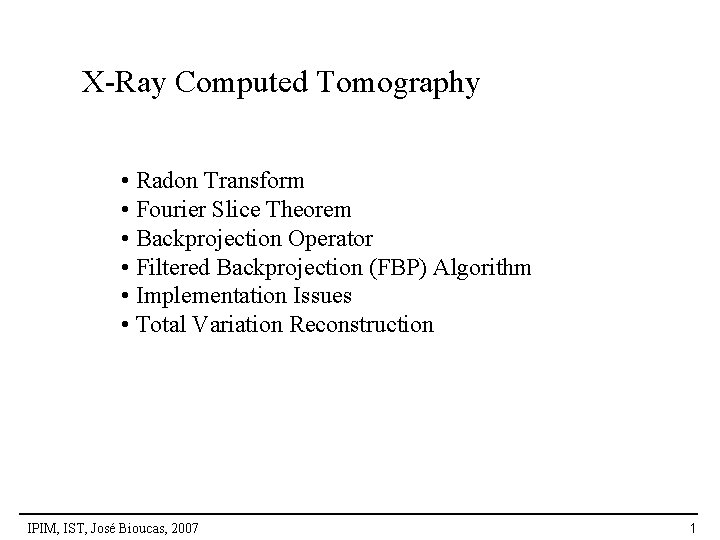 X-Ray Computed Tomography

• Radon Transform
• Fourier Slice Theorem
• Backprojection Operator
• Filtered Backprojection (FBP) Algorithm
• Implementation Issues
• Total Variation Reconstruction

IPIM, IST, José Bioucas, 2007

1